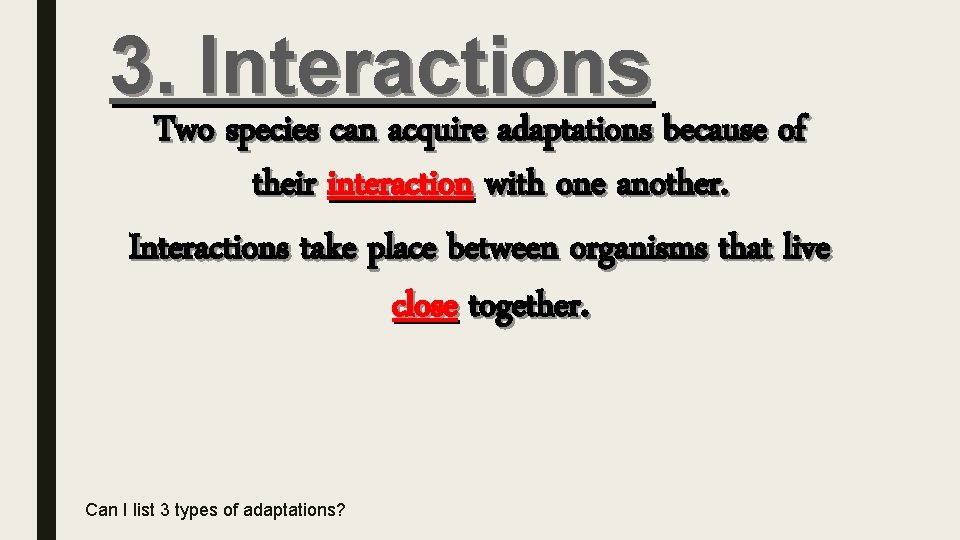 3. Interactions

Two species can acquire adaptations because of their interaction with one another.

Interactions take place between organisms that live close together.

Can I list 3 types of adaptations?